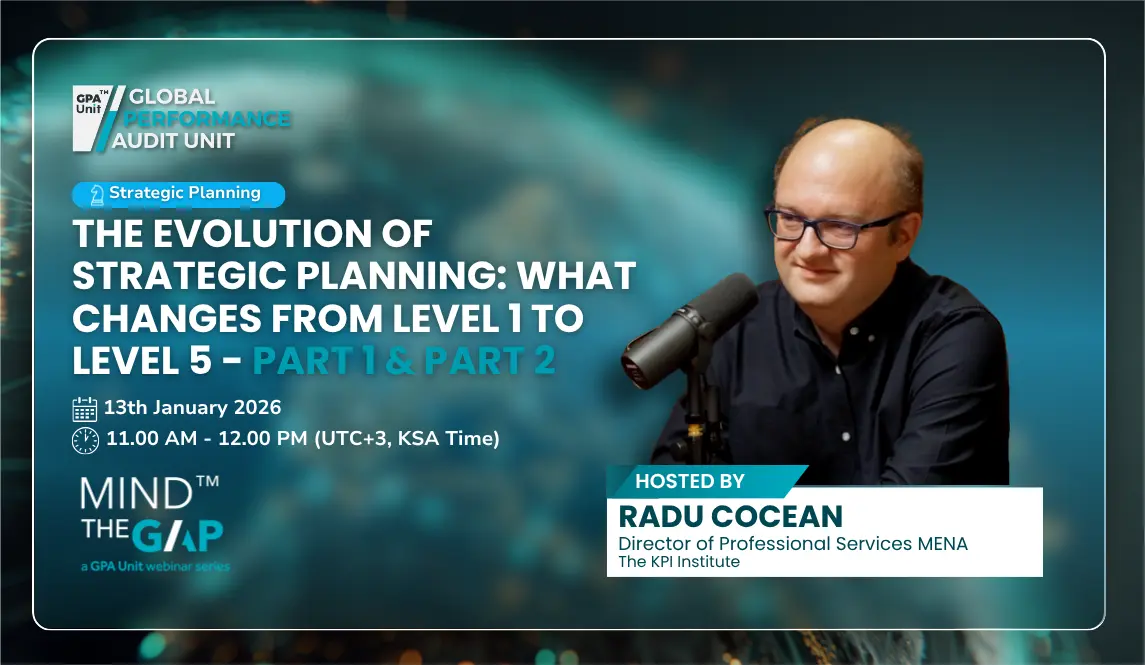 GPA™ Unit GLOBAL PERFORMANCE AUDIT UNIT

Strategic Planning

THE EVOLUTION OF STRATEGIC PLANNING: WHAT CHANGES FROM LEVEL 1 TO LEVEL 5 - PART 1 & PART 2

13th January 2026

11.00 AM - 12.00 PM (UTC+3, KSA Time)

MIND™ THE GAP
a GPA Unit webinar series

HOSTED BY

RADU COCEAN
Director of Professional Services MENA
The KPI Institute